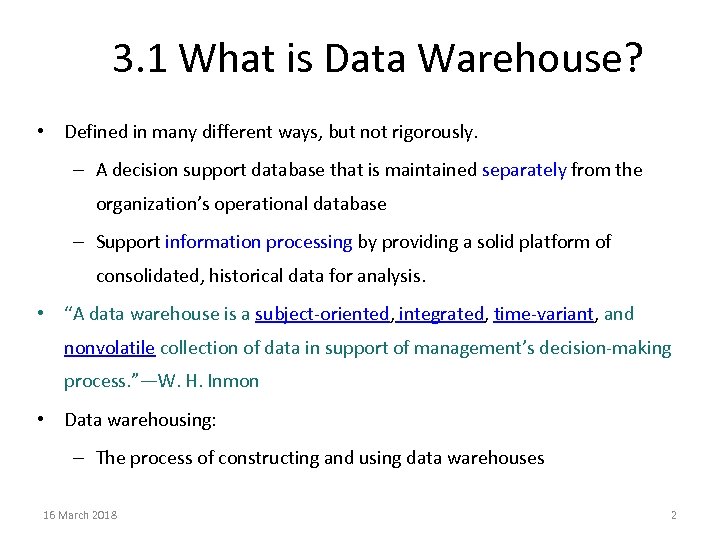 3.1 What is Data Warehouse?

• Defined in many different ways, but not rigorously.

– A decision support database that is maintained separately from the organization's operational database

– Support information processing by providing a solid platform of consolidated, historical data for analysis.

• "A data warehouse is a subject-oriented, integrated, time-variant, and nonvolatile collection of data in support of management's decision-making process."—W. H. Inmon

• Data warehousing:

– The process of constructing and using data warehouses

16 March 2018

2